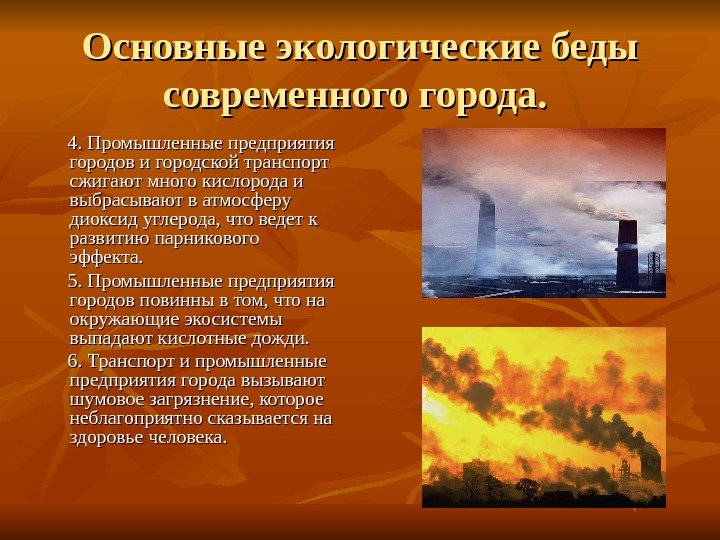 Основные экологические беды современного города.

4. Промышленные предприятия городов и городской транспорт сжигают много кислорода и выбрасывают в атмосферу диоксид углерода, что ведет к развитию парникового эффекта.

5. Промышленные предприятия городов повинны в том, что на окружающие экосистемы выпадают кислотные дожди.

6. Транспорт и промышленные предприятия города вызывают шумовое загрязнение, которое неблагоприятно сказывается на здоровье человека.